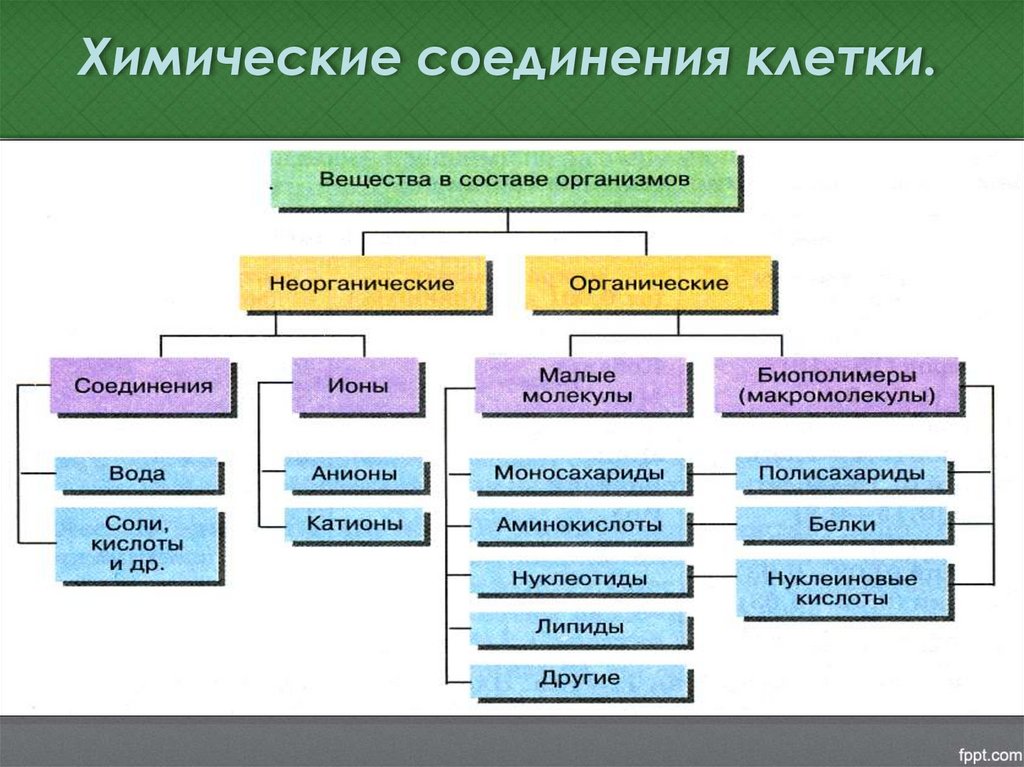 Химические соединения клетки.

Вещества в составе организмов

Неорганические

Органические

Соединения

Ионы

Малые молекулы

Биополимеры (макромолекулы)

Вода

Соли, кислоты и др.

Анионы

Катионы

Моносахариды

Аминокислоты

Нуклеотиды

Липиды

Другие

Полисахариды

Белки

Нуклеиновые кислоты

fppt.com